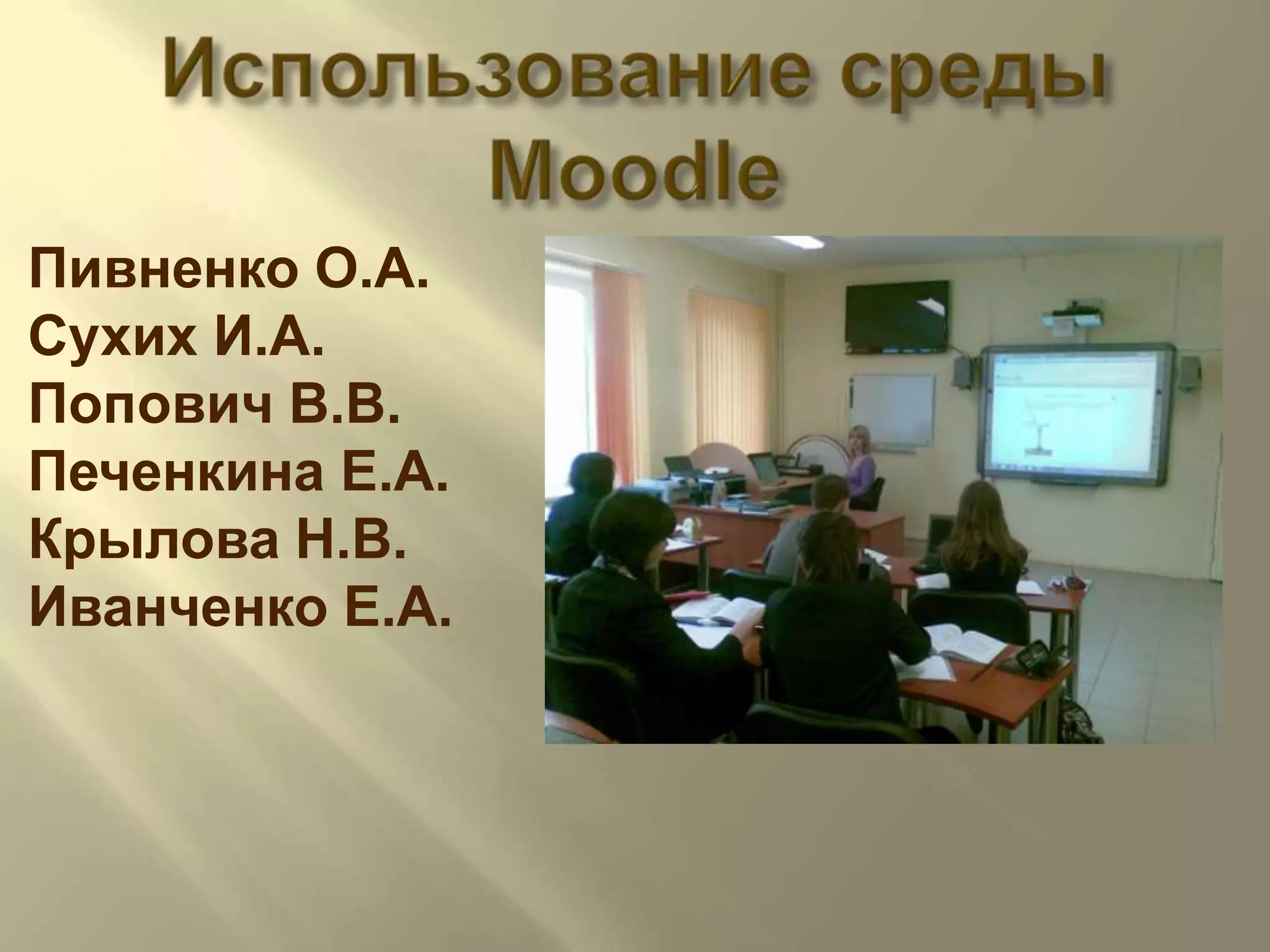 Использование среды Moodle

Пивненко О.А.
Сухих И.А.
Попович В.В.
Печенкина Е.А.
Крылова Н.В.
Иванченко Е.А.